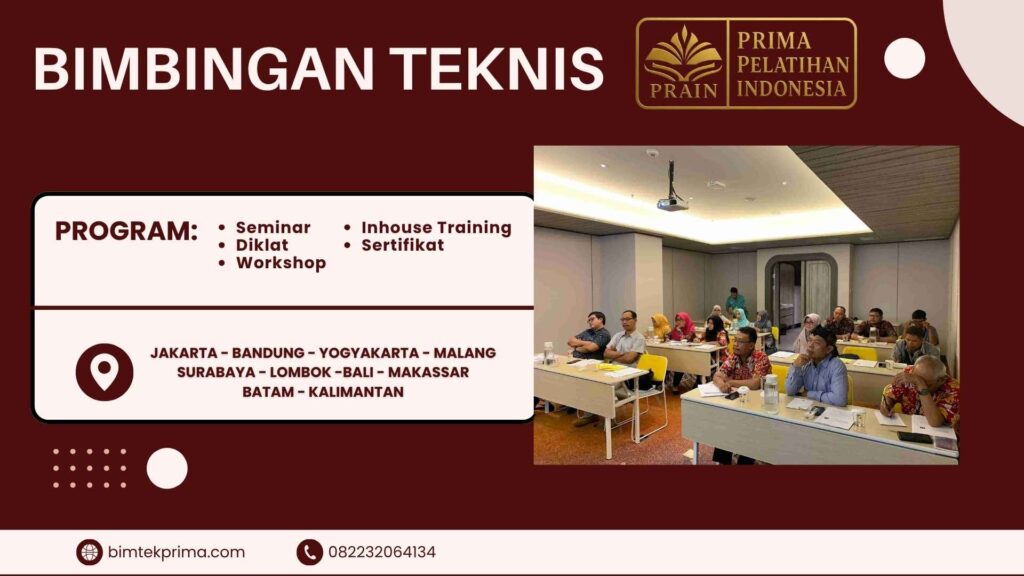 BIMBINGAN TEKNIS

PRAIN
PRIMA PELATIHAN INDONESIA

PROGRAM:
• Seminar
• Diklat
• Workshop
• Inhouse Training
• Sertifikat

JAKARTA - BANDUNG - YOGYAKARTA - MALANG
SURABAYA - LOMBOK -BALI - MAKASSAR
BATAM - KALIMANTAN

bimtekprima.com
082232064134